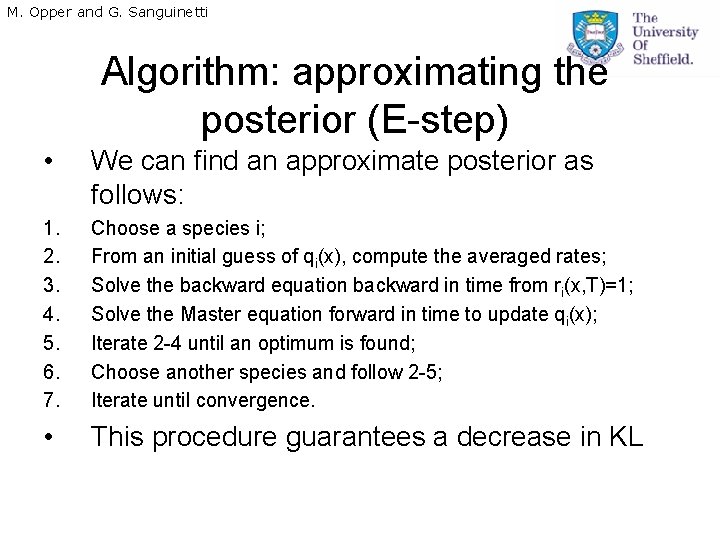 M. Opper and G. Sanguinetti

The University Of Sheffield.

Algorithm: approximating the posterior (E-step)

• We can find an approximate posterior as follows:

1. Choose a species i;
2. From an initial guess of $q_i(x)$, compute the averaged rates;
3. Solve the backward equation backward in time from $r_i(x,T)=1$;
4. Solve the Master equation forward in time to update $q_i(x)$;
5. Iterate 2-4 until an optimum is found;
6. Choose another species and follow 2-5;
7. Iterate until convergence.

• This procedure guarantees a decrease in KL